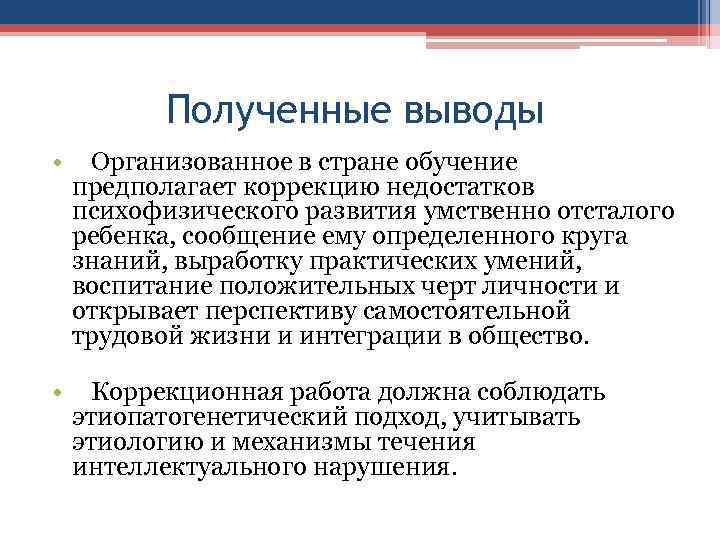 Полученные выводы

• Организованное в стране обучение предполагает коррекцию недостатков психофизического развития умственно отсталого ребенка, сообщение ему определенного круга знаний, выработку практических умений, воспитание положительных черт личности и открывает перспективу самостоятельной трудовой жизни и интеграции в общество.

• Коррекционная работа должна соблюдать этиопатогенетический подход, учитывать этиологию и механизмы течения интеллектуального нарушения.